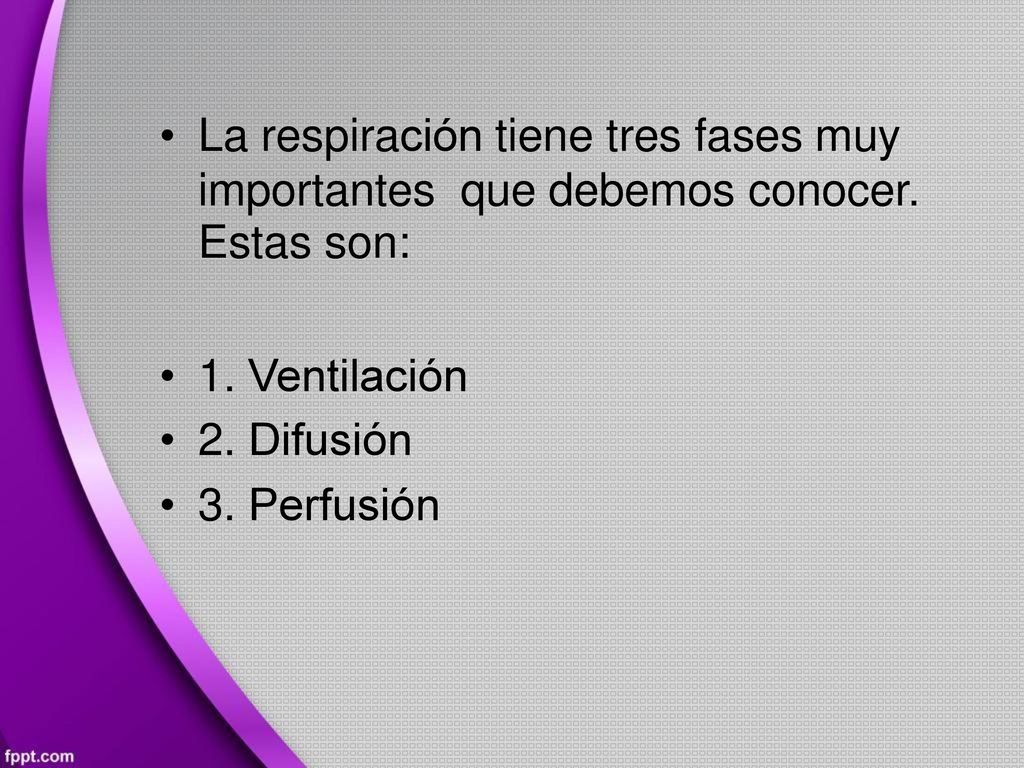 • La respiración tiene tres fases muy importantes que debemos conocer. Estas son:

• 1. Ventilación
• 2. Difusión
• 3. Perfusión

fppt.com